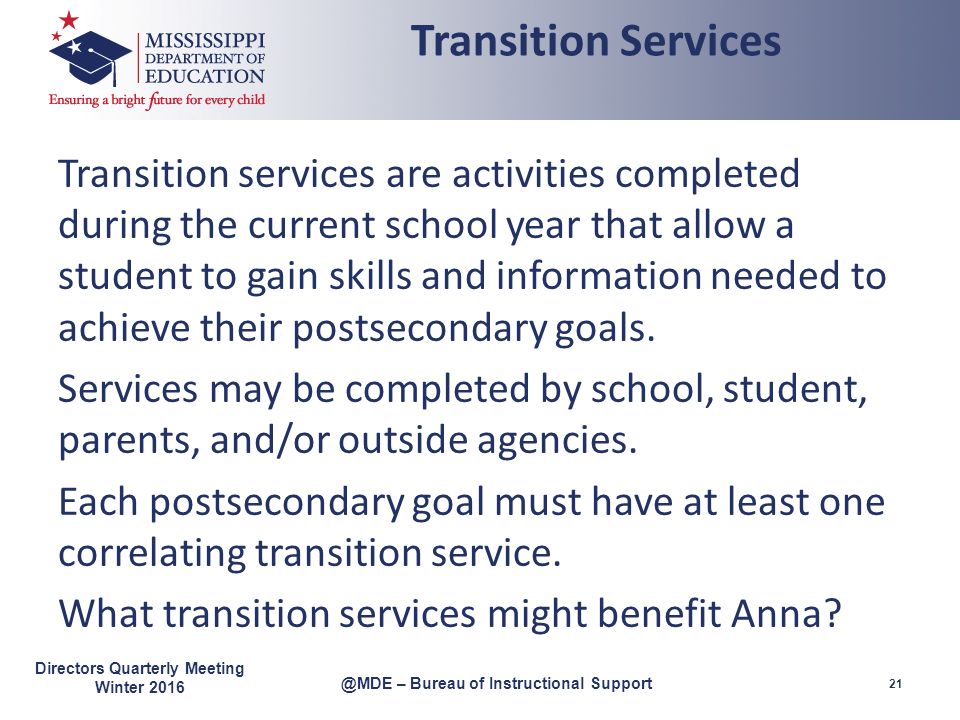 MISSISSIPPI DEPARTMENT OF EDUCATION
Ensuring a bright future for every child

Transition Services

Transition services are activities completed during the current school year that allow a student to gain skills and information needed to achieve their postsecondary goals.

Services may be completed by school, student, parents, and/or outside agencies.

Each postsecondary goal must have at least one correlating transition service.

What transition services might benefit Anna?

Directors Quarterly Meeting
Winter 2016

@MDE – Bureau of Instructional Support

21